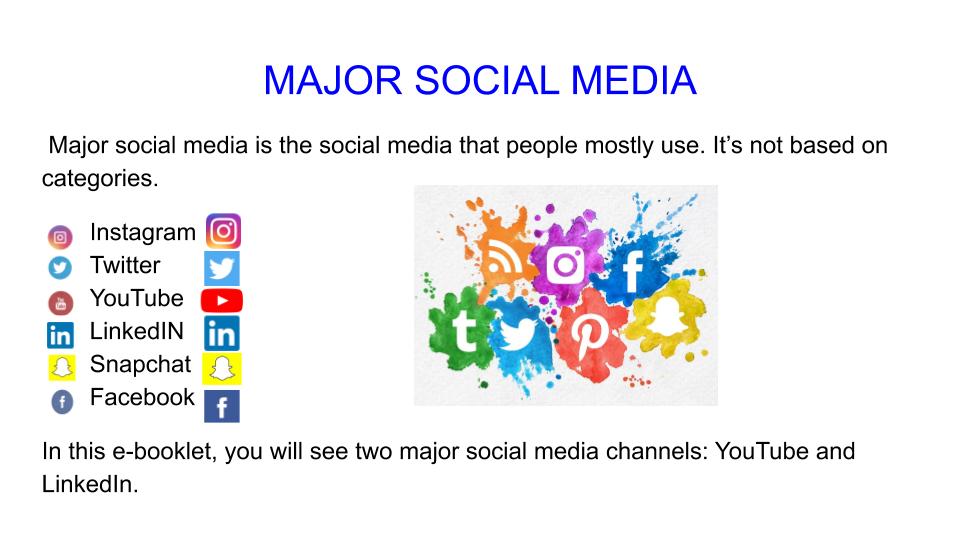 MAJOR SOCIAL MEDIA

Major social media is the social media that people mostly use. It's not based on categories.

Instagram
Twitter
YouTube
LinkedIN
Snapchat
Facebook

In this e-booklet, you will see two major social media channels: YouTube and LinkedIn.